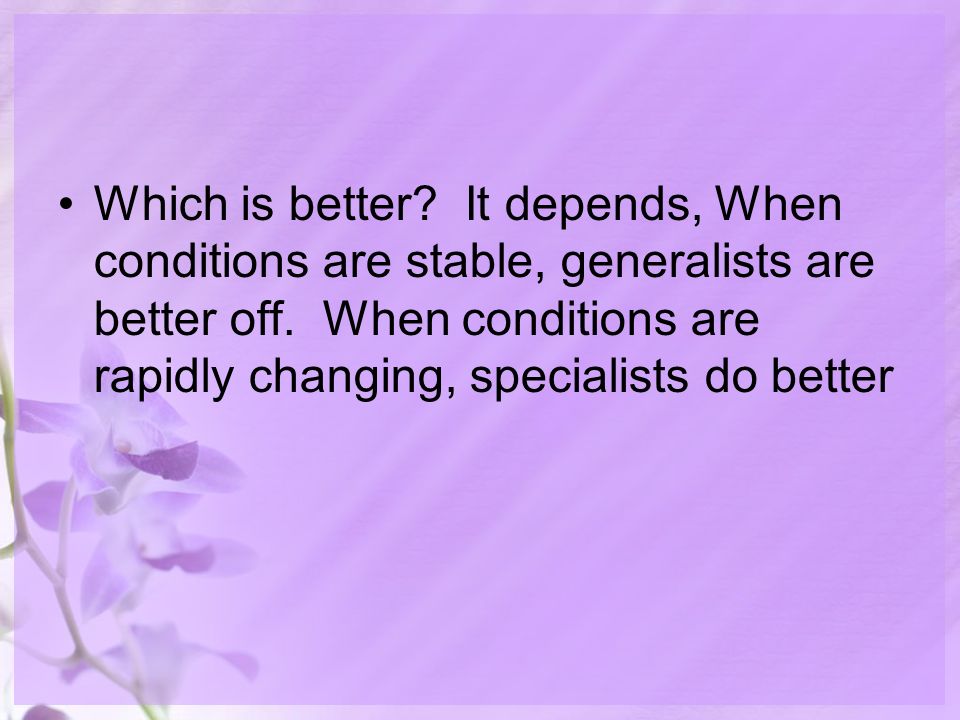 • Which is better?  It depends, When conditions are stable, generalists are better off.  When conditions are rapidly changing, specialists do better